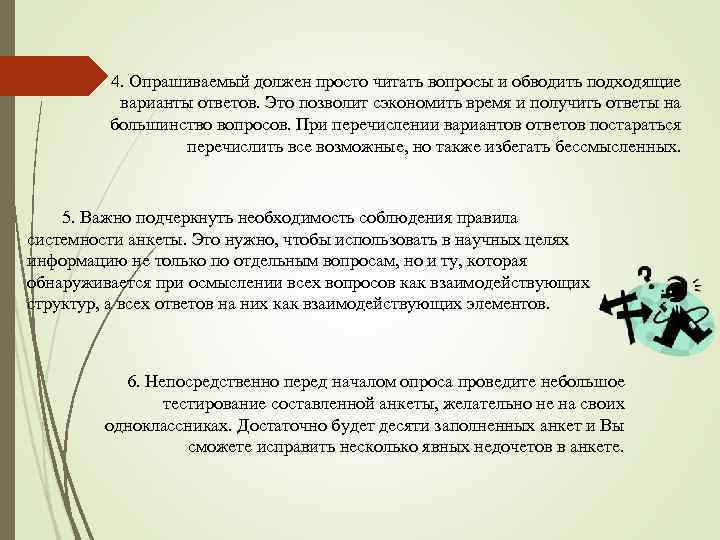 4. Опрашиваемый должен просто читать вопросы и обводить подходящие варианты ответов. Это позволит сэкономить время и получить ответы на большинство вопросов. При перечислении вариантов ответов постараться перечислить все возможные, но также избегать бессмысленных.

5. Важно подчеркнуть необходимость соблюдения правила системности анкеты. Это нужно, чтобы использовать в научных целях информацию не только по отдельным вопросам, но и ту, которая обнаруживается при осмыслении всех вопросов как взаимодействующих структур, а всех ответов на них как взаимодействующих элементов.

6. Непосредственно перед началом опроса проведите небольшое тестирование составленной анкеты, желательно не на своих одноклассниках. Достаточно будет десяти заполненных анкет и Вы сможете исправить несколько явных недочетов в анкете.